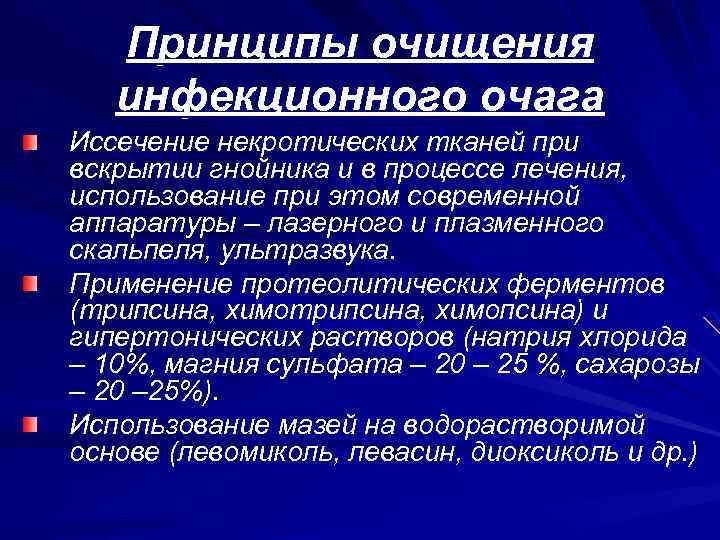 Принципы очищения инфекционного очага

Иссечение некротических тканей при вскрытии гнойника и в процессе лечения, использование при этом современной аппаратуры – лазерного и плазменного скальпеля, ультразвука.

Применение протеолитических ферментов (трипсина, химотрипсина, химопсина) и гипертонических растворов (натрия хлорида – 10%, магния сульфата – 20 – 25 %, сахарозы – 20 –25%).

Использование мазей на водорастворимой основе (левомиколь, левасин, диоксиколь и др.)